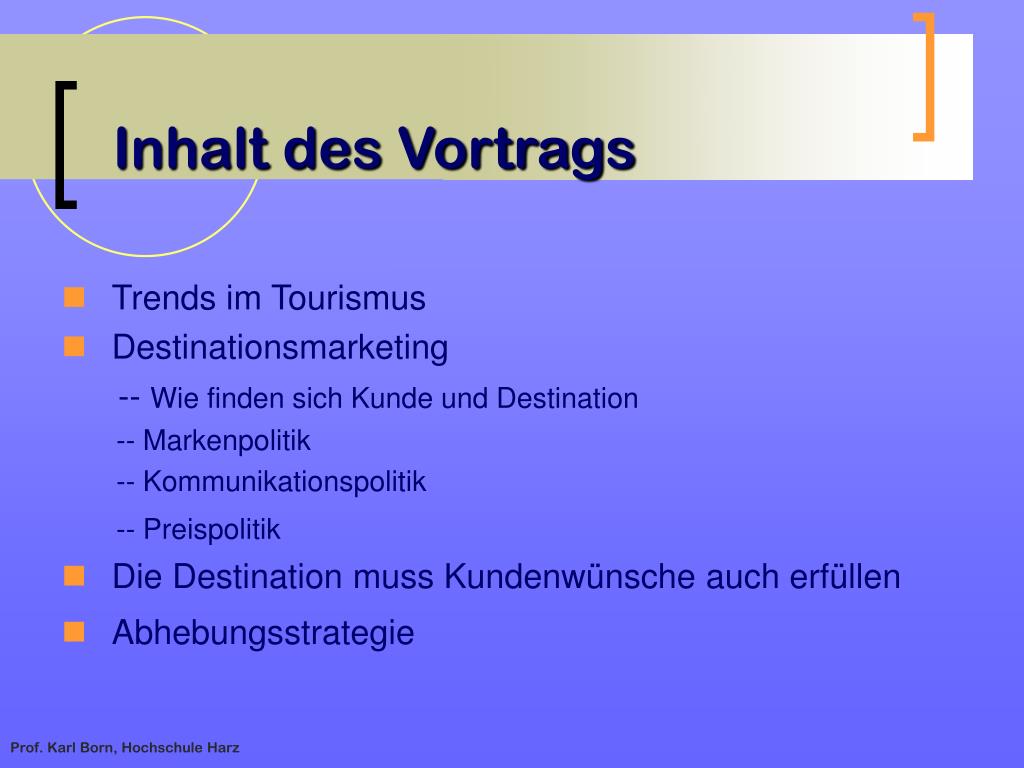 Inhalt des Vortrags

Trends im Tourismus
Destinationsmarketing
-- Wie finden sich Kunde und Destination
-- Markenpolitik
-- Kommunikationspolitik
-- Preispolitik
Die Destination muss Kundenwünsche auch erfüllen
Abhebungsstrategie

Prof. Karl Born, Hochschule Harz